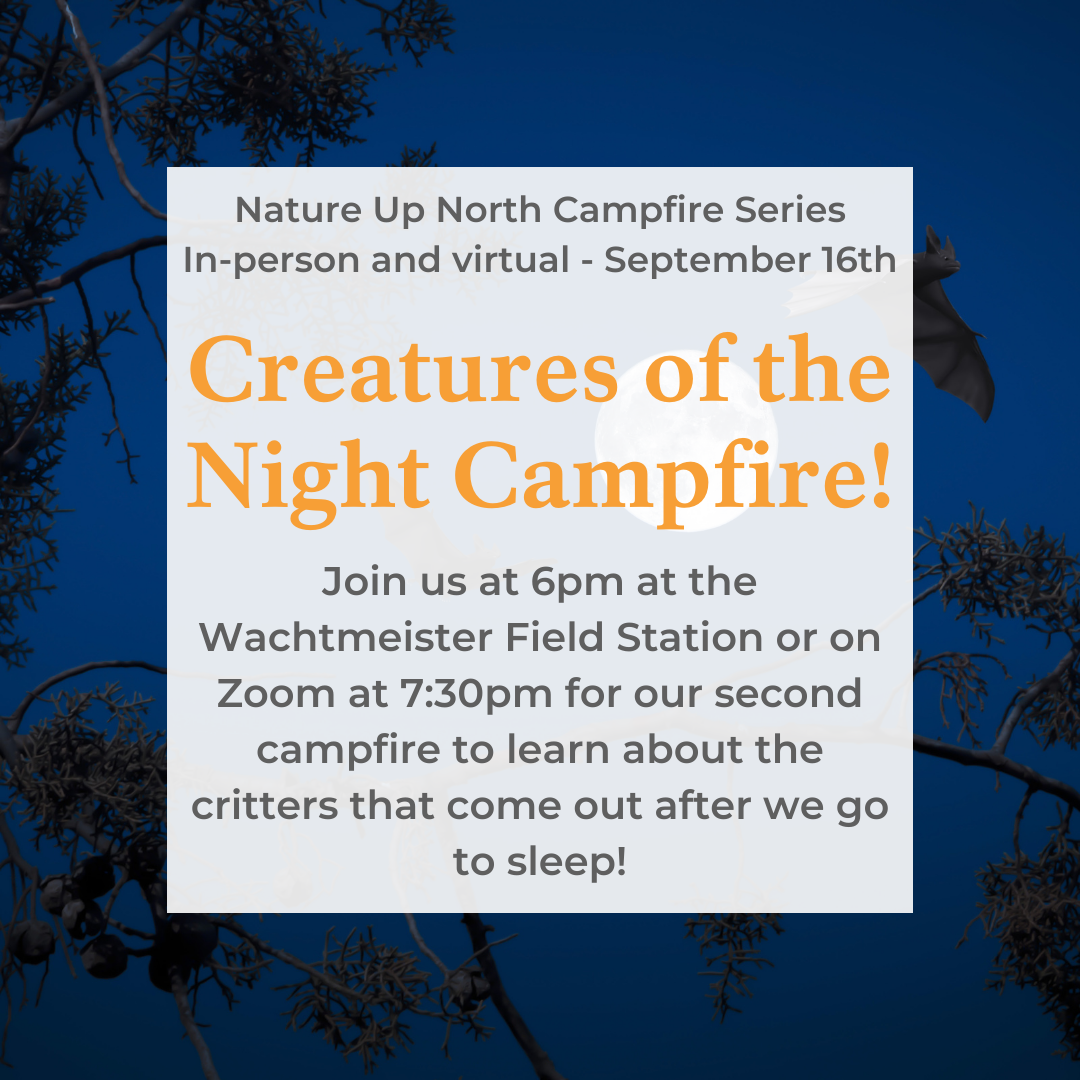 Nature Up North Campfire Series
In-person and virtual - September 16th

Creatures of the Night Campfire!

Join us at 6pm at the Wachtmeister Field Station or on Zoom at 7:30pm for our second campfire to learn about the critters that come out after we go to sleep!